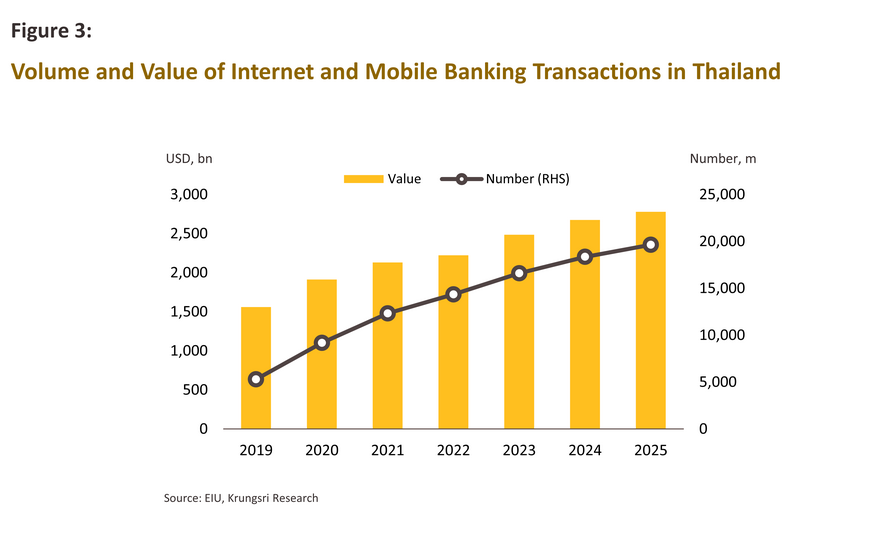 Figure 3:

Volume and Value of Internet and Mobile Banking Transactions in Thailand

USD, bn

Number, m

Value

Number (RHS)

3,000
2,500
2,000
1,500
1,000
500
0

25,000
20,000
15,000
10,000
5,000
0

2019
2020
2021
2022
2023
2024
2025

Source: EIU, Krungsri Research